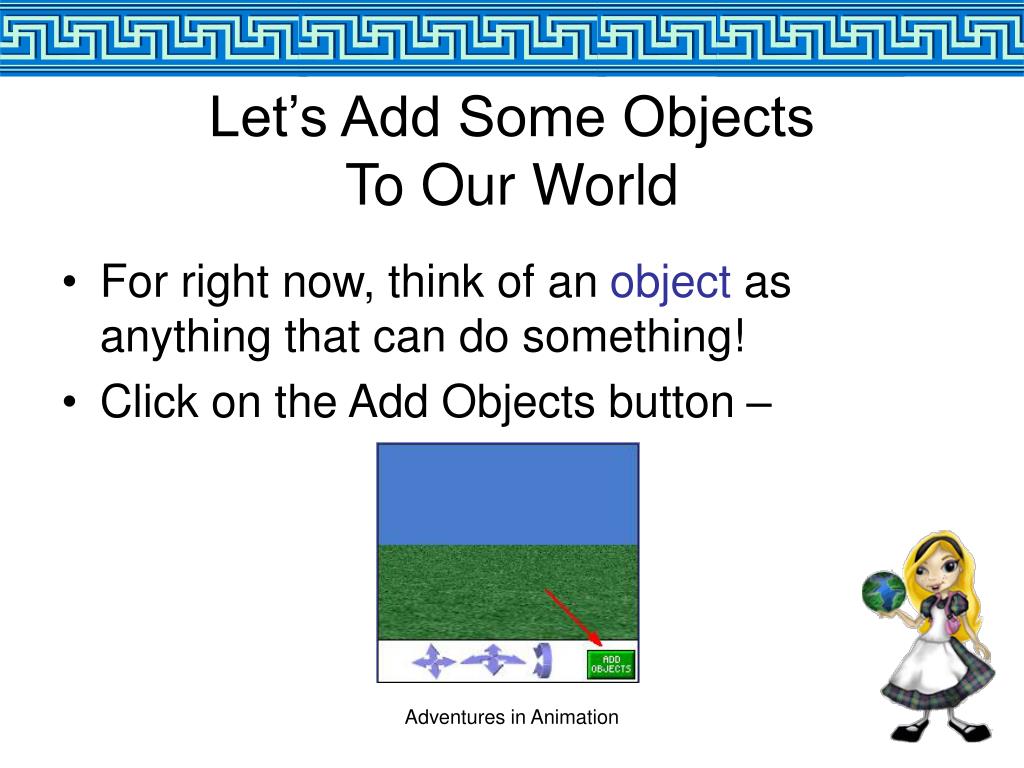 Let’s Add Some Objects To Our World

• For right now, think of an object as anything that can do something!
• Click on the Add Objects button –

ADD OBJECTS

Adventures in Animation